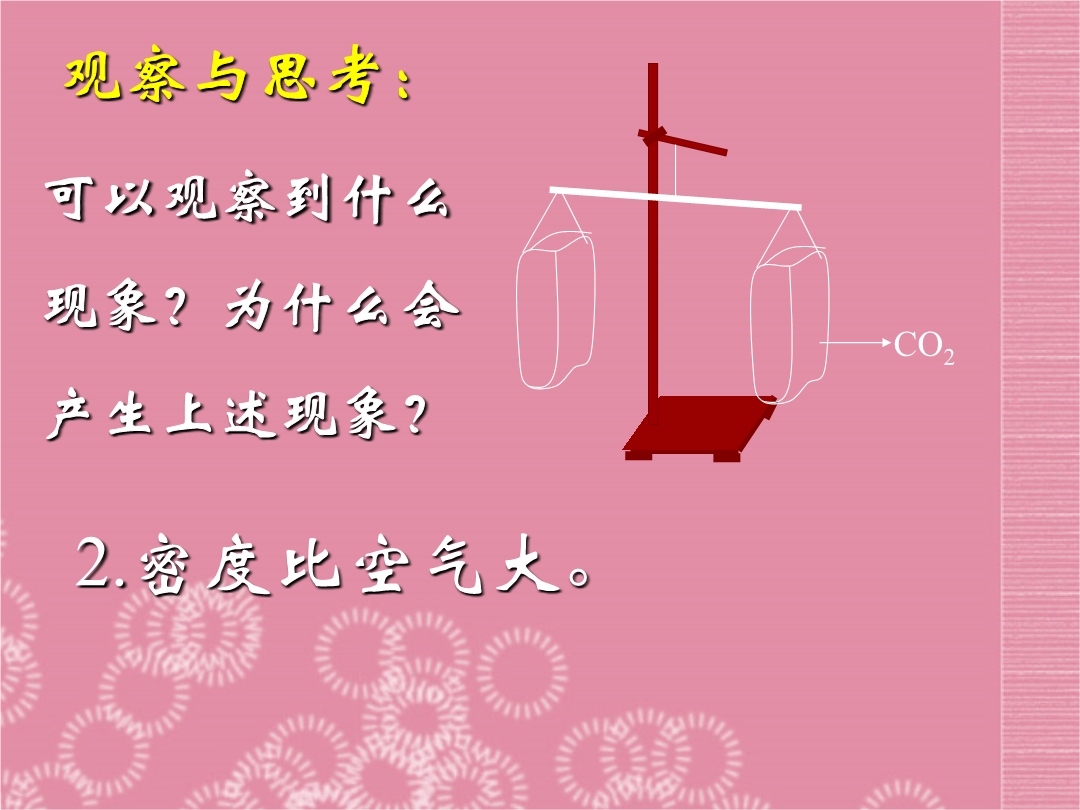 观察与思考：

可以观察到什么现象？为什么会产生上述现象？

$CO_2$

2.密度比空气大。